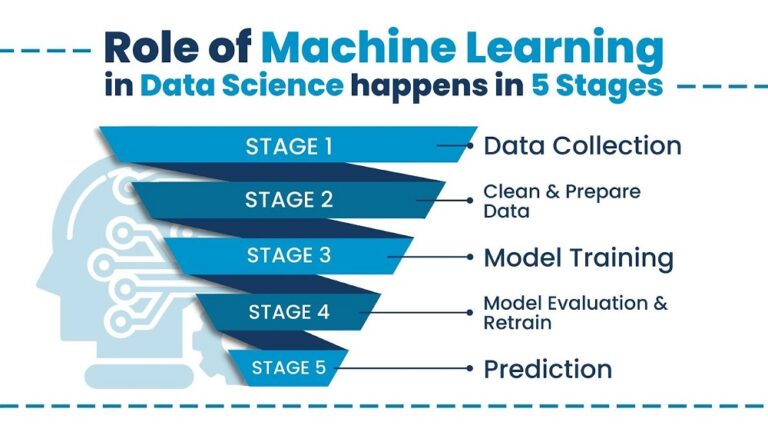 Role of Machine Learning in Data Science happens in 5 Stages

STAGE 1 Data Collection

STAGE 2 Clean & Prepare Data

STAGE 3 Model Training

STAGE 4 Model Evaluation & Retrain

STAGE 5 Prediction